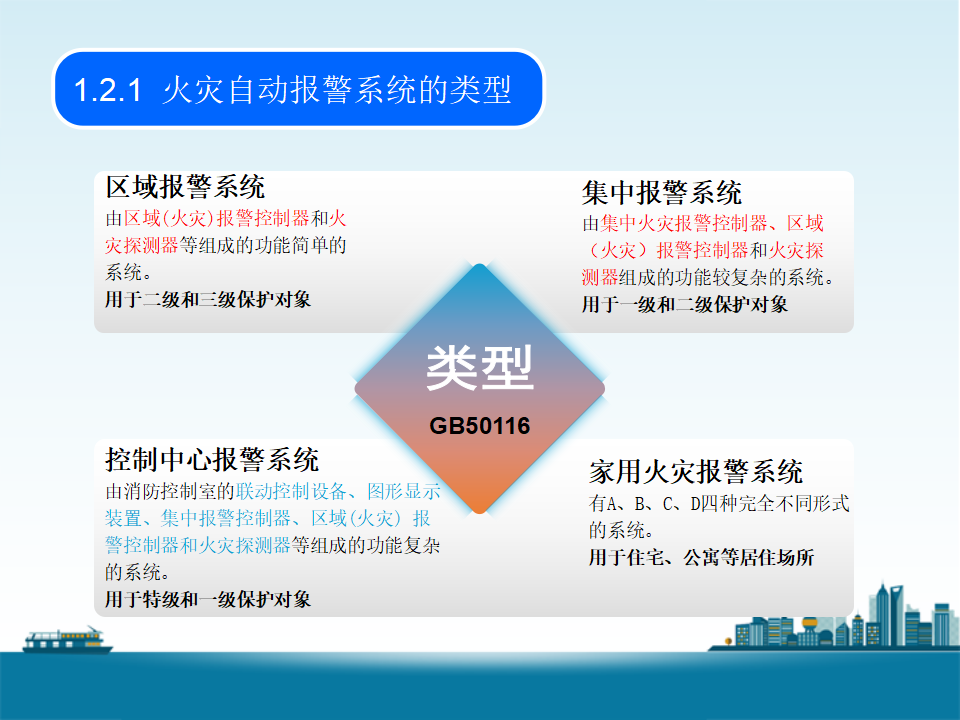 1.2.1 火灾自动报警系统的类型

区域报警系统
由区域(火灾)报警控制器和火灾探测器等组成的功能简单的系统。
用于二级和三级保护对象

集中报警系统
由集中火灾报警控制器、区域（火灾）报警控制器和火灾探测器组成的功能较复杂的系统。
用于一级和二级保护对象

类型
GB50116

控制中心报警系统
由消防控制室的联动控制设备、图形显示装置、集中报警控制器、区域(火灾) 报警控制器和火灾探测器等组成的功能复杂的系统。
用于特级和一级保护对象

家用火灾报警系统
有A、B、C、D四种完全不同形式的系统。
用于住宅、公寓等居住场所